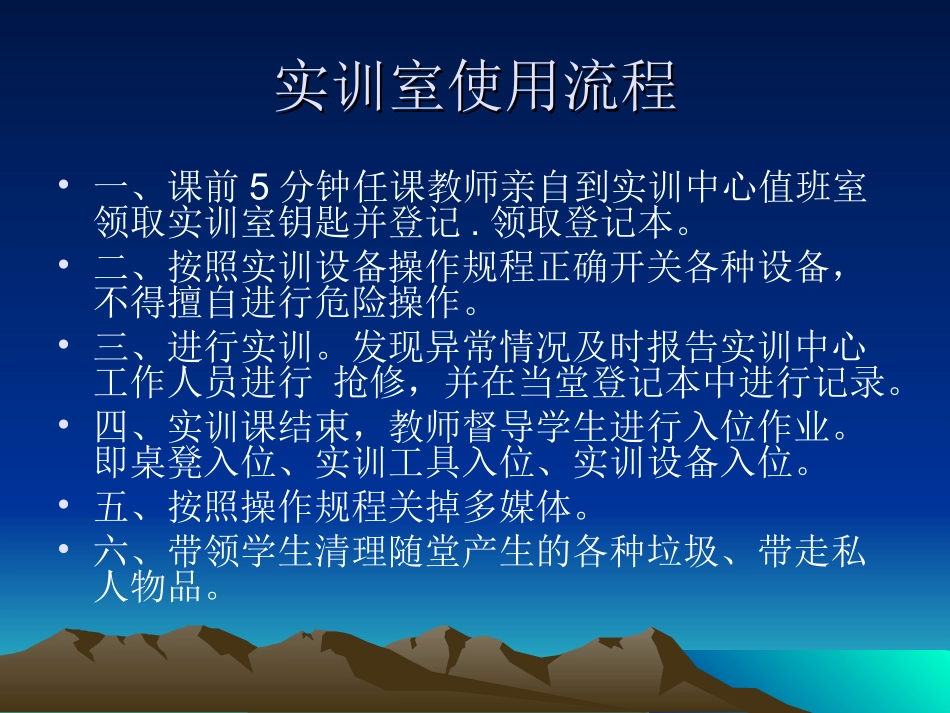 实训室使用流程

• 一、课前 5 分钟任课教师亲自到实训中心值班室领取实训室钥匙并登记 . 领取登记本。
• 二、按照实训设备操作规程正确开关各种设备，不得擅自进行危险操作。
• 三、进行实训。发现异常情况及时报告实训中心工作人员进行 抢修，并在当堂登记本中进行记录。
• 四、实训课结束，教师督导学生进行入位作业。即桌凳入位、实训工具入位、实训设备入位。
• 五、按照操作规程关掉多媒体。
• 六、带领学生清理随堂产生的各种垃圾、带走私人物品。